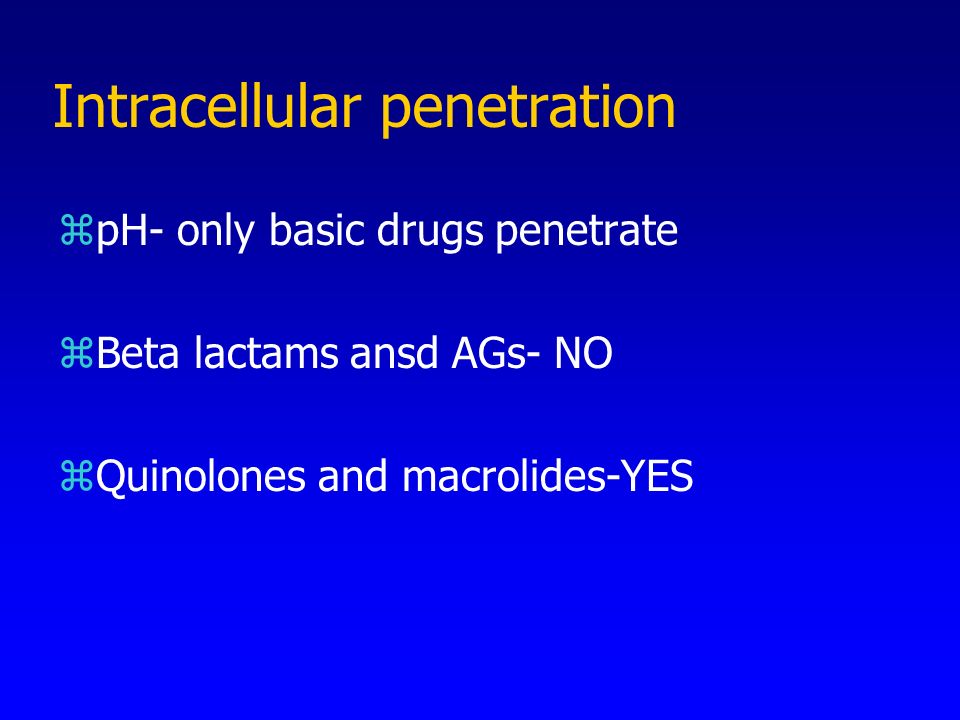 Intracellular penetration

⌘pH- only basic drugs penetrate

⌘Beta lactams ansd AGs- NO

⌘Quinolones and macrolides-YES